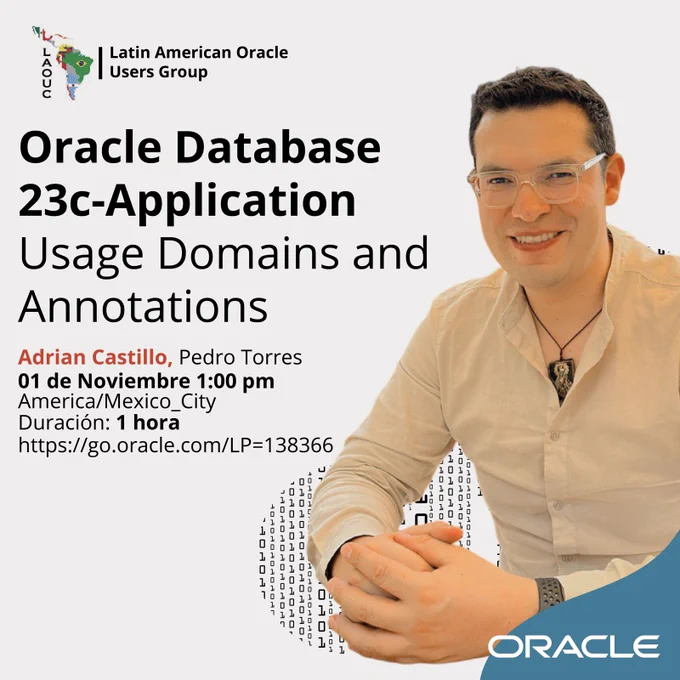 LAOUC
Latin American Oracle Users Group

Oracle Database 23c-Application Usage Domains and Annotations

Adrian Castillo, Pedro Torres
01 de Noviembre 1:00 pm
America/Mexico_City
Duración: 1 hora
https://go.oracle.com/LP=138366

ORACLE